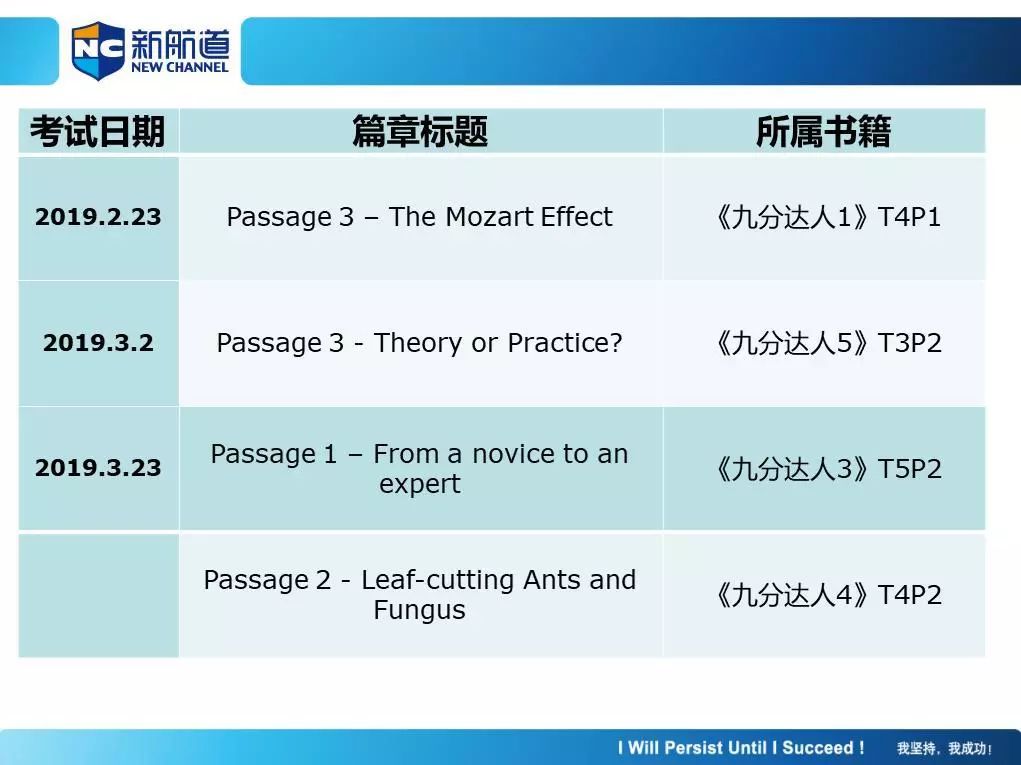 NC 新航道 NEW CHANNEL

| 考试日期 | 篇章标题 | 所属书籍 |
|---|---|---|
| 2019.2.23 | Passage 3 – The Mozart Effect | 《九分达人1》T4P1 |
| 2019.3.2 | Passage 3 - Theory or Practice? | 《九分达人5》T3P2 |
| 2019.3.23 | Passage 1 – From a novice to an expert | 《九分达人3》T5P2 |
| | Passage 2 - Leaf-cutting Ants and Fungus | 《九分达人4》T4P2 |

I Will Persist Until I Succeed ! 我坚持，我成功！